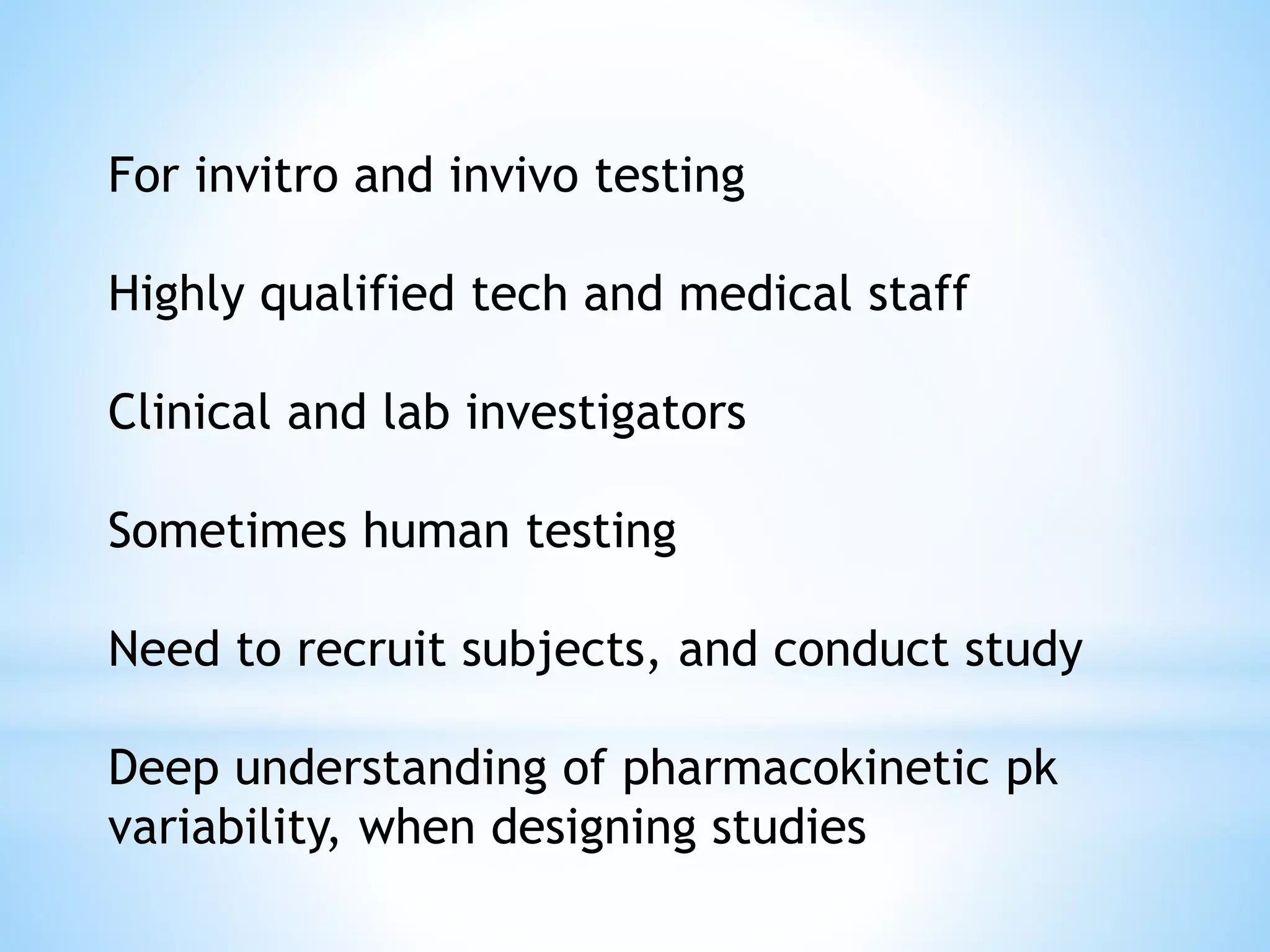 For invitro and invivo testing

Highly qualified tech and medical staff

Clinical and lab investigators

Sometimes human testing

Need to recruit subjects, and conduct study

Deep understanding of pharmacokinetic pk variability, when designing studies